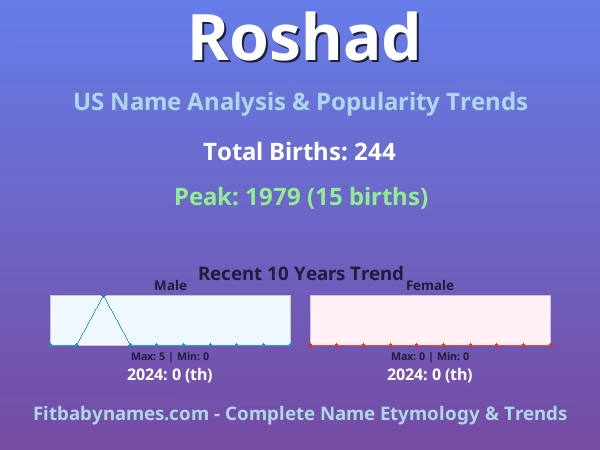 Roshad

US Name Analysis & Popularity Trends

Total Births: 244

Peak: 1979 (15 births)

Recent 10 Years Trend

Male

Max: 5 | Min: 0

2024: 0 (th)

Female

Max: 0 | Min: 0

2024: 0 (th)

Fitbabynames.com - Complete Name Etymology & Trends